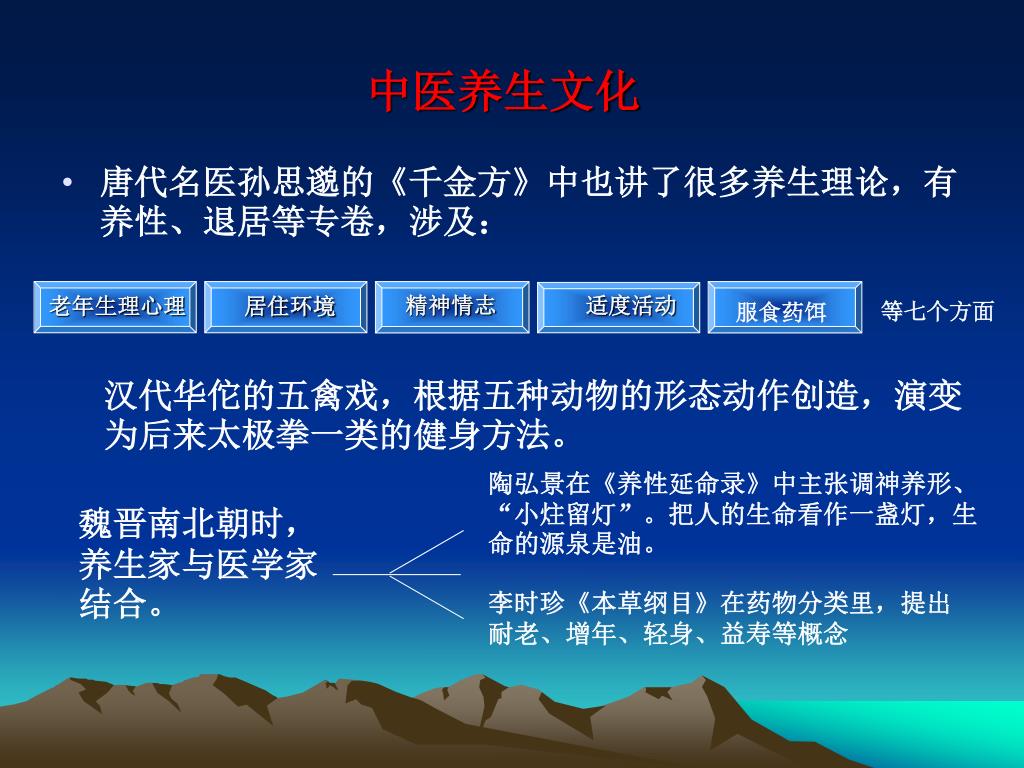 中医养生文化

• 唐代名医孙思邈的《千金方》中也讲了很多养生理论，有养性、退居等专卷，涉及：

老年生理心理

居住环境

精神情志

适度活动

服食药饵

等七个方面

汉代华佗的五禽戏，根据五种动物的形态动作创造，演变为后来太极拳一类的健身方法。

魏晋南北朝时，养生家与医学家结合。

陶弘景在《养性延命录》中主张调神养形、“小炷留灯”。把人的生命看作一盏灯，生命的源泉是油。

李时珍《本草纲目》在药物分类里，提出耐老、增年、轻身、益寿等概念